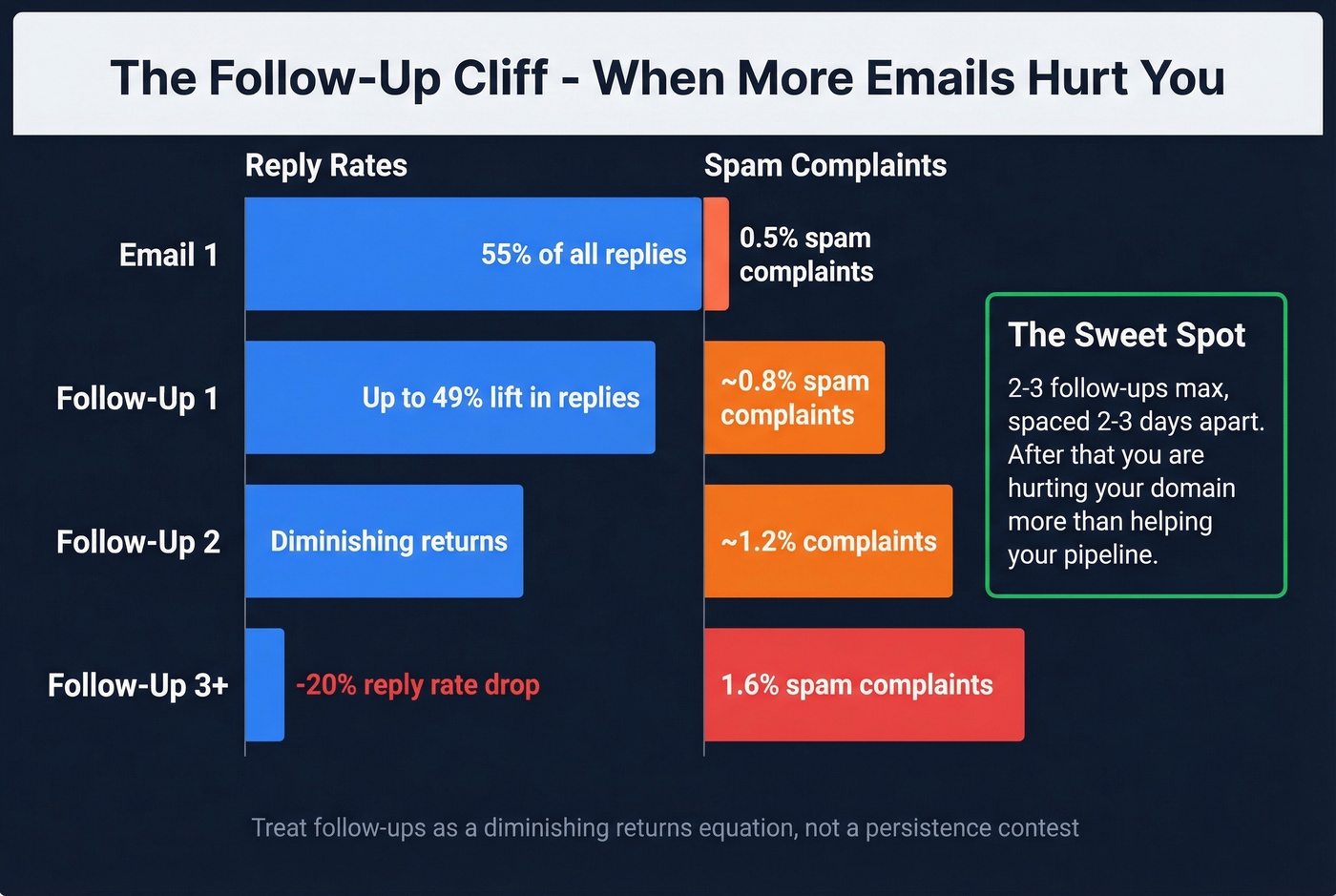 The Follow-Up Cliff - When More Emails Hurt You

Reply Rates

Spam Complaints

Email 1

55% of all replies

0.5% spam complaints

Follow-Up 1

Up to 49% lift in replies

~0.8% spam complaints

Follow-Up 2

Diminishing returns

~1.2% complaints

Follow-Up 3+

-20% reply rate drop

1.6% spam complaints

The Sweet Spot

2-3 follow-ups max, spaced 2-3 days apart. After that you are hurting your domain more than helping your pipeline.

Treat follow-ups as a diminishing returns equation, not a persistence contest